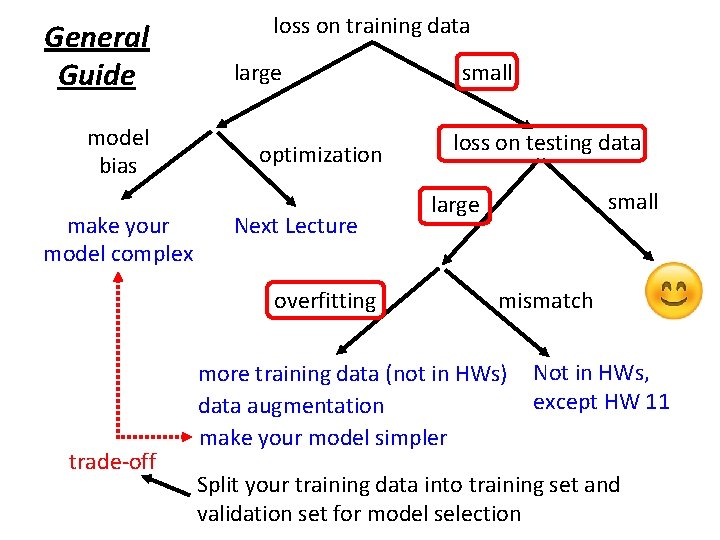 General Guide

loss on training data

large

small

model bias

optimization

loss on testing data

make your model complex

Next Lecture

large

small

overfitting

mismatch

more training data (not in HWs)
data augmentation
make your model simpler

Not in HWs, except HW 11

trade-off

Split your training data into training set and validation set for model selection